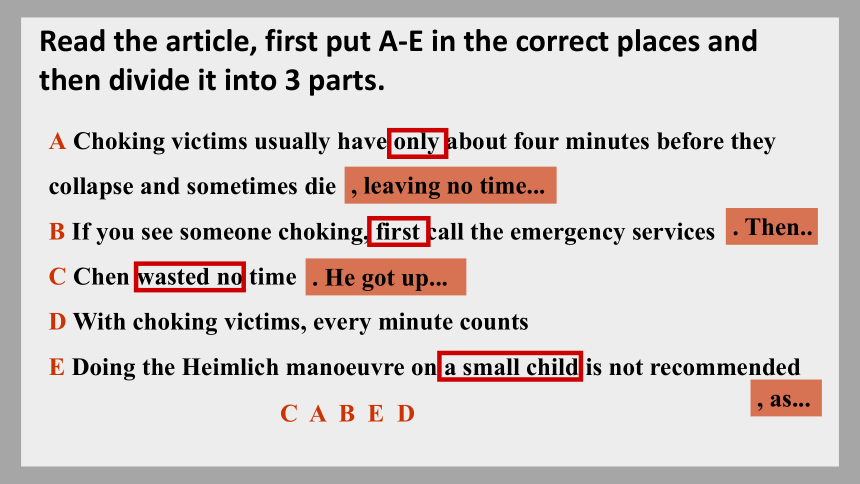 Read the article, first put A-E in the correct places and then divide it into 3 parts.

A Choking victims usually have only about four minutes before they collapse and sometimes die , leaving no time...

B If you see someone choking, first call the emergency services . Then..

C Chen wasted no time . He got up...

D With choking victims, every minute counts

E Doing the Heimlich manoeuvre on a small child is not recommended , as...

C A B E D